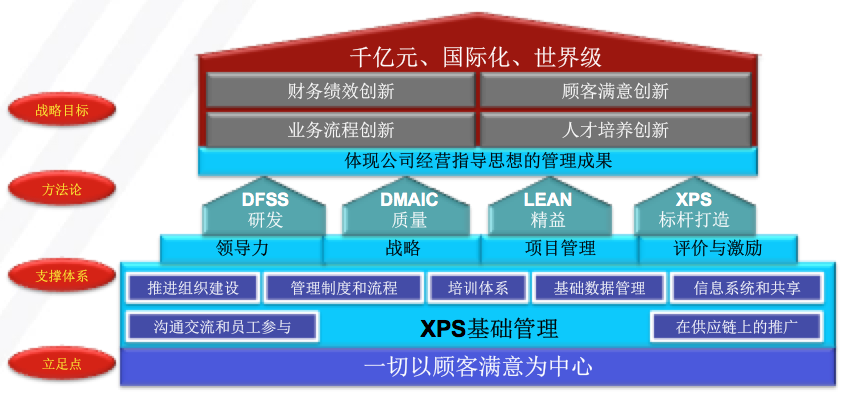 战略目标

方法论

支撑体系

立足点

千亿元、国际化、世界级

财务绩效创新

顾客满意创新

业务流程创新

人才培养创新

体现公司经营指导思想的管理成果

DFSS
研发

DMAIC
质量

LEAN
精益

XPS
标杆打造

领导力

战略

项目管理

评价与激励

推进组织建设

管理制度和流程

培训体系

基础数据管理

信息系统和共享

沟通交流和员工参与

XPS基础管理

在供应链上的推广

一切以顾客满意为中心